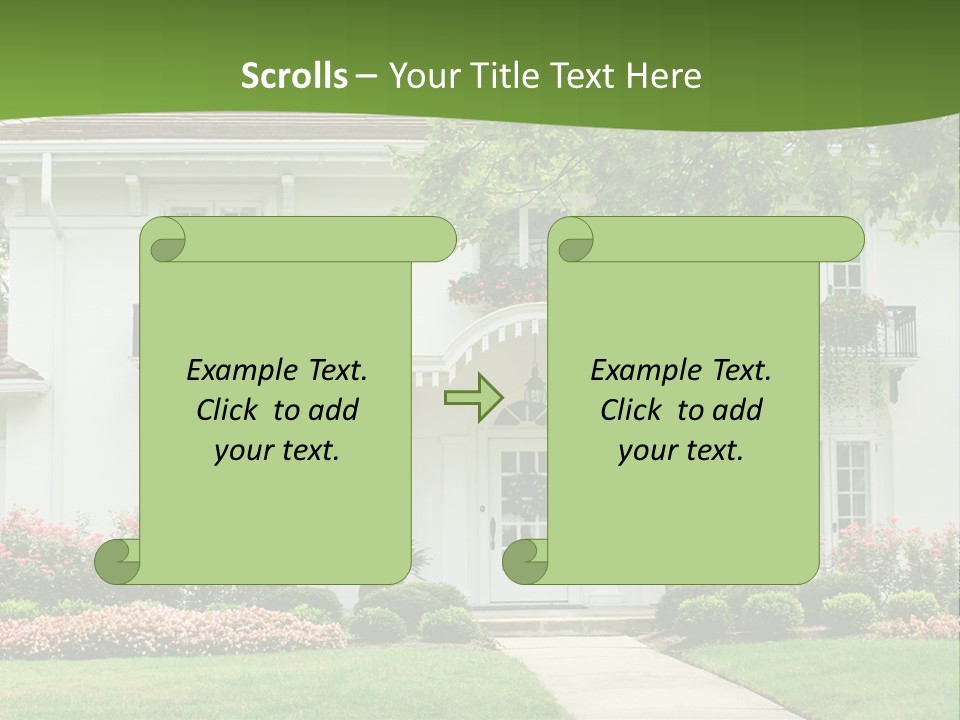 Scrolls – Your Title Text Here

Example Text. Click to add your text.

Example Text. Click to add your text.